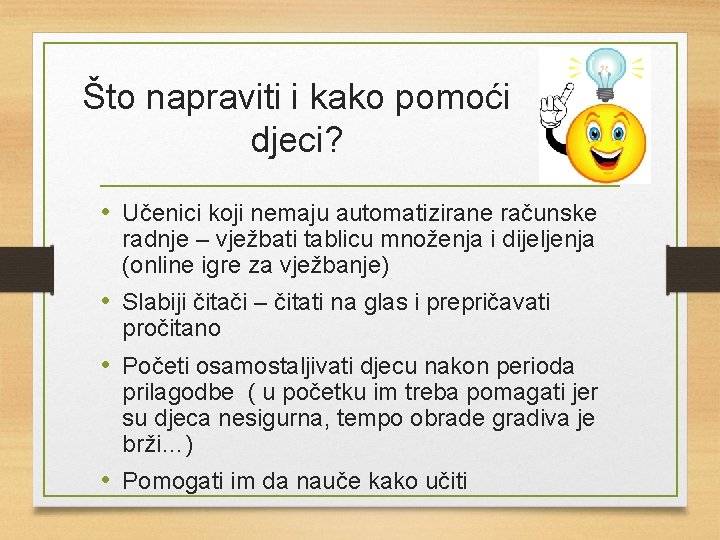 Što napraviti i kako pomoći djeci?

• Učenici koji nemaju automatizirane računske radnje – vježbati tablicu množenja i dijeljenja (online igre za vježbanje)

• Slabiji čitači – čitati na glas i prepričavati pročitano

• Početi osamostaljivati djecu nakon perioda prilagodbe ( u početku im treba pomagati jer su djeca nesigurna, tempo obrade gradiva je brži…)

• Pomogati im da nauče kako učiti